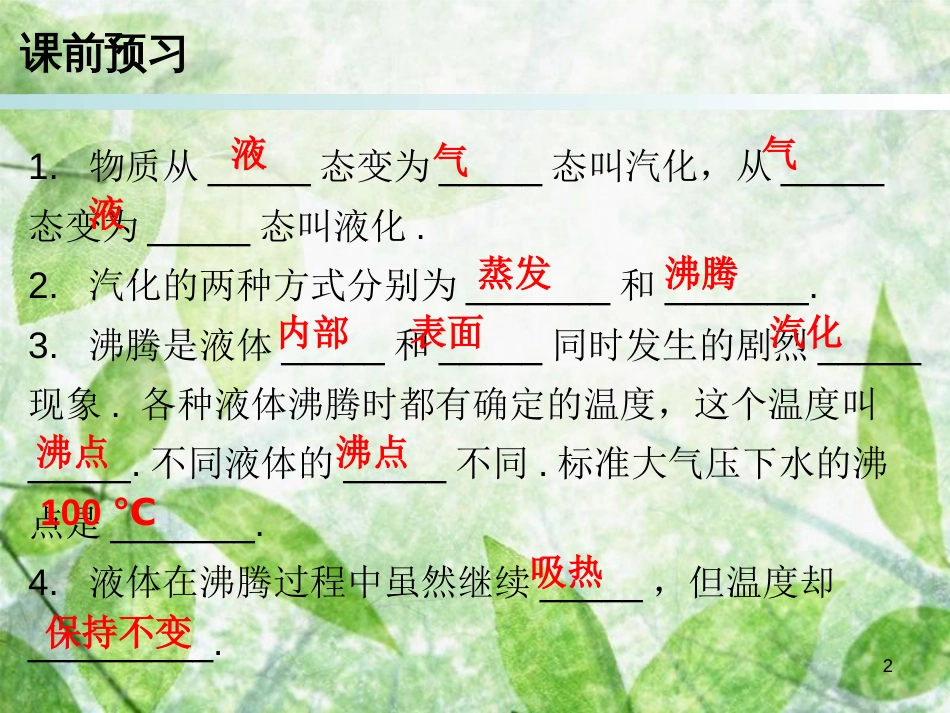 课前预习

1. 物质从 液 态变为 气 态叫汽化，从 气 态变为 液 态叫液化 .

2. 汽化的两种方式分别为 蒸发 和 沸腾 .

3. 沸腾是液体 内部 和 表面 同时发生的剧烈 汽化 现象 . 各种液体沸腾时都有确定的温度，这个温度叫 沸点 . 不同液体的 沸点 不同 . 标准大气压下水的沸点是 100 ℃ .

4. 液体在沸腾过程中虽然继续 吸热 ，但温度却 保持不变 .

2